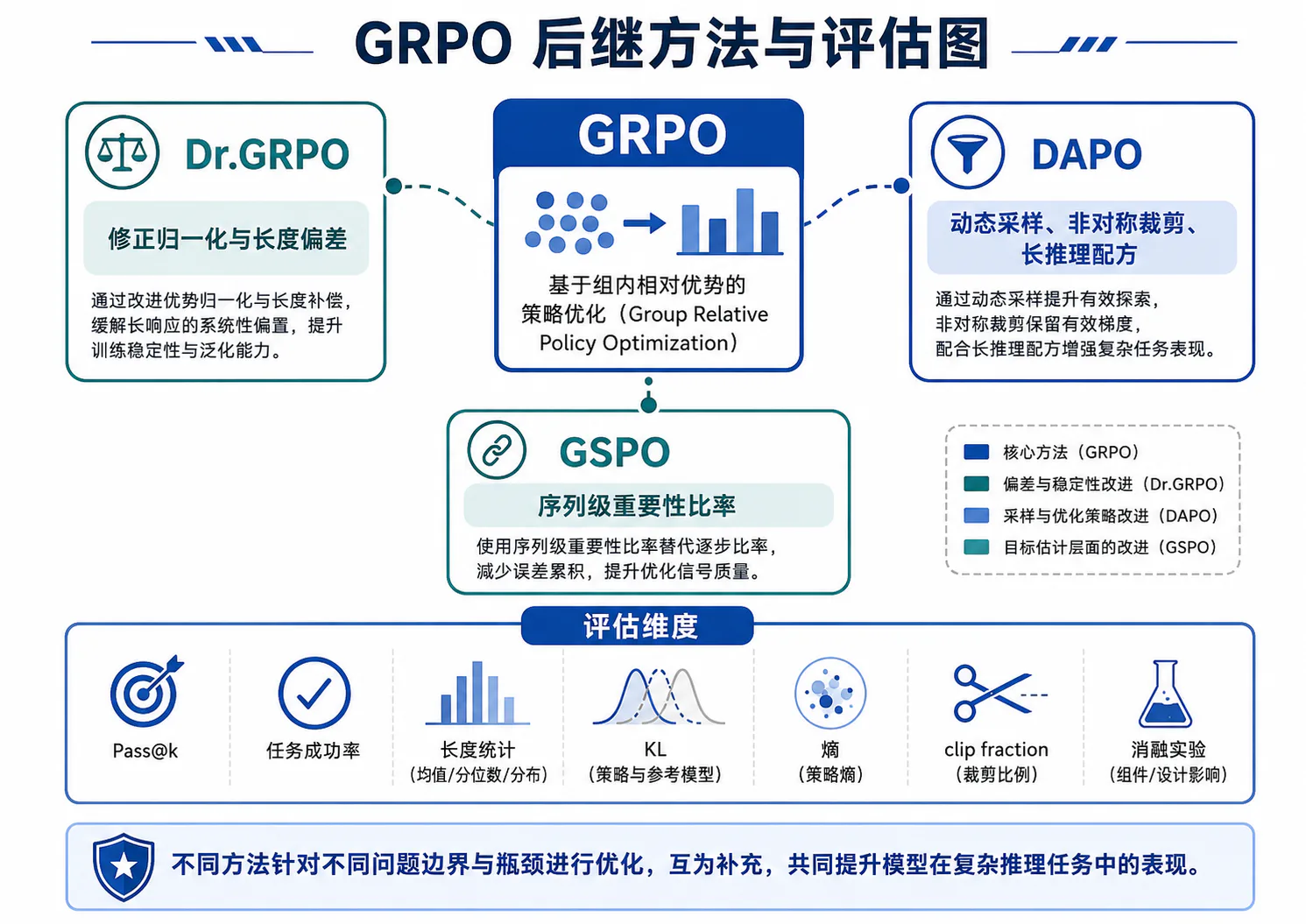 GRPO 后继方法与评估图

Dr.GRPO

修正归一化与长度偏差

通过改进优势归一化与长度补偿，缓解长响应的系统性偏置，提升训练稳定性与泛化能力。

GRPO

基于组内相对优势的策略优化（Group Relative Policy Optimization）

DAPO

动态采样、非对称裁剪、长推理配方

通过动态采样提升有效探索，非对称裁剪保留有效梯度，配合长推理配方增强复杂任务表现。

GSPO

序列级重要性比率

使用序列级重要性比率替代逐步比率，减少误差累积，提升优化信号质量。

核心方法（GRPO）
偏差与稳定性改进（Dr.GRPO）
采样与优化策略改进（DAPO）
目标估计层面的改进（GSPO）

评估维度

Pass@k

任务成功率

长度统计
（均值/分位数/分布）

KL
（策略与参考模型）

熵
（策略熵）

clip fraction
（裁剪比例）

消融实验
（组件/设计影响）

不同方法针对不同问题边界与瓶颈进行优化，互为补充，共同提升模型在复杂推理任务中的表现。